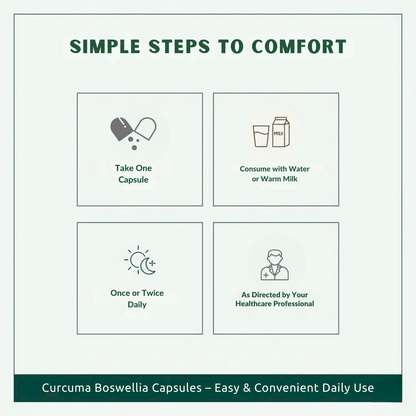 SIMPLE STEPS TO COMFORT

Take One Capsule

MILK

Consume with Water or Warm Milk

Once or Twice Daily

As Directed by Your Healthcare Professional

Curcuma Boswellia Capsules – Easy & Convenient Daily Use